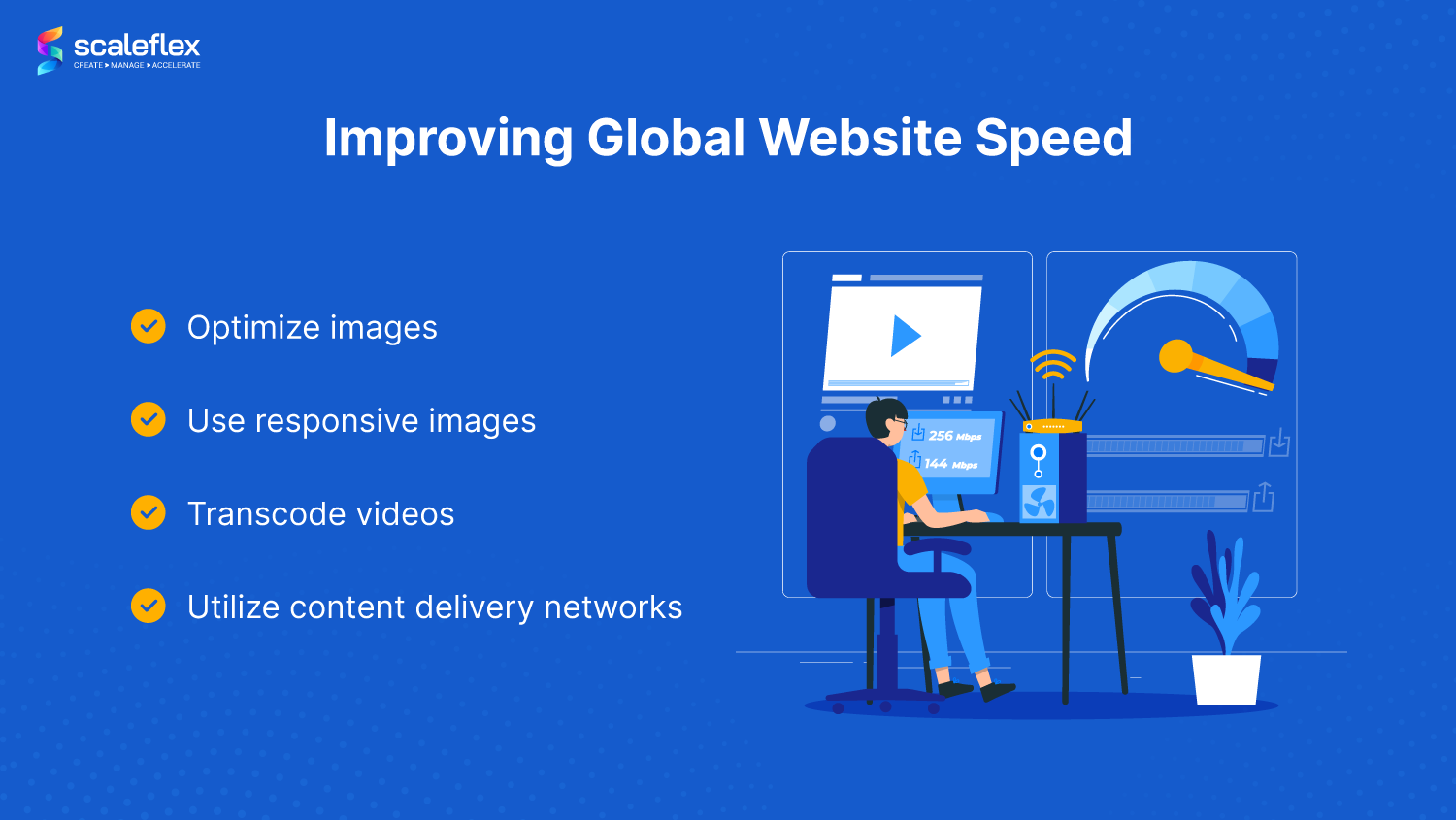 scaleflex
CREATE ▸ MANAGE ▸ ACCELERATE

Improving Global Website Speed

Optimize images

Use responsive images

Transcode videos

Utilize content delivery networks

256 Mbps
144 Mbps